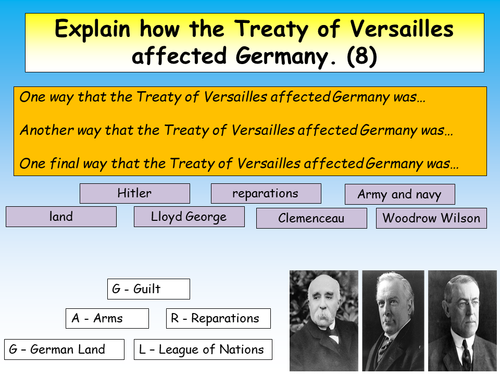 Explain how the Treaty of Versailles affected Germany. (8)

One way that the Treaty of Versailles affected Germany was…

Another way that the Treaty of Versailles affected Germany was…

One final way that the Treaty of Versailles affected Germany was…

Hitler

reparations

Army and navy

land

Lloyd George

Clemenceau

Woodrow Wilson

G - Guilt

A - Arms

R - Reparations

G – German Land

L – League of Nations